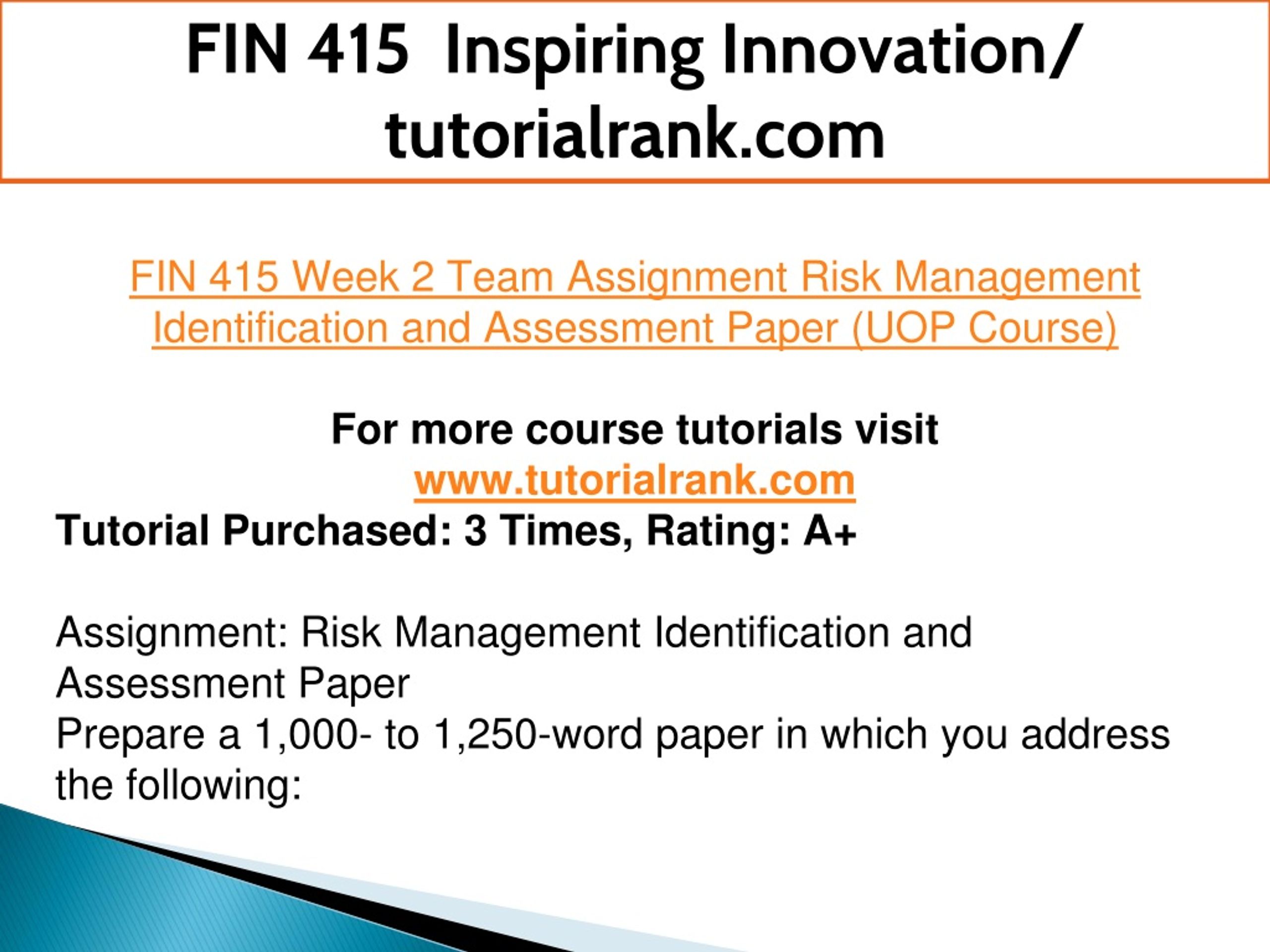 FIN 415 Inspiring Innovation/ tutorialrank.com

FIN 415 Week 2 Team Assignment Risk Management Identification and Assessment Paper (UOP Course)

For more course tutorials visit
www.tutorialrank.com
Tutorial Purchased: 3 Times, Rating: A+

Assignment: Risk Management Identification and Assessment Paper
Prepare a 1,000- to 1,250-word paper in which you address the following: